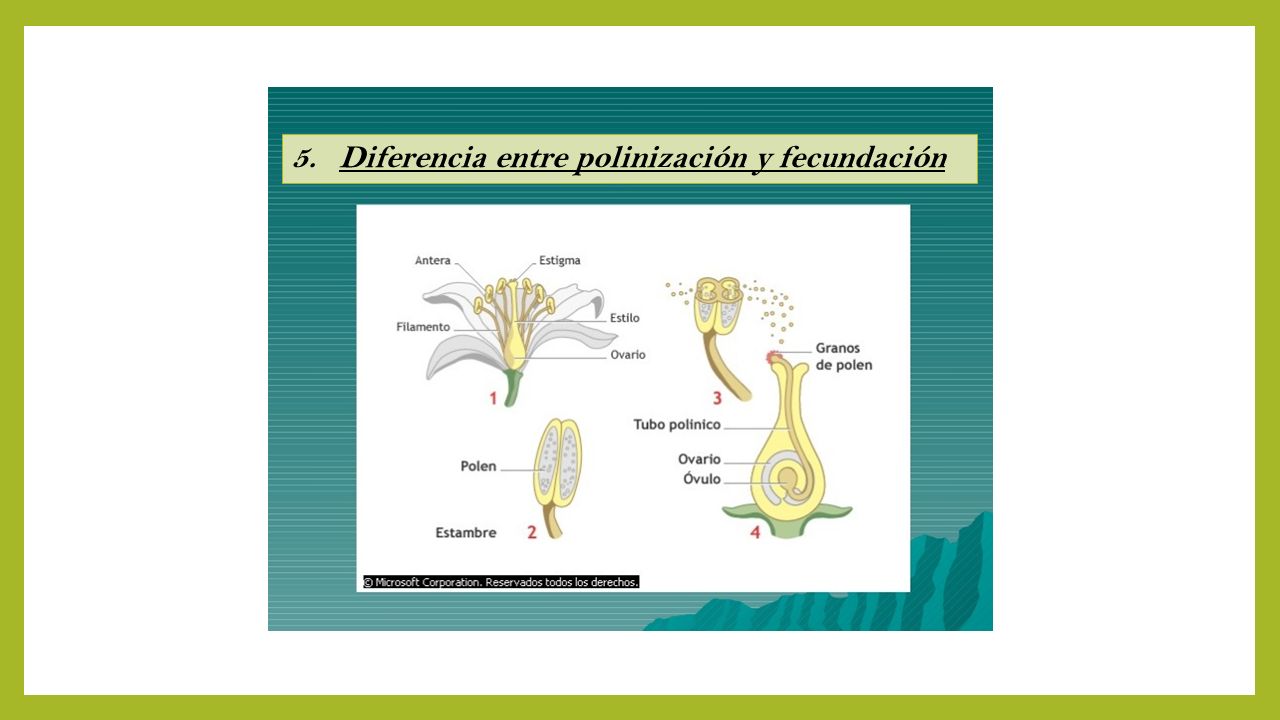 5. Diferencia entre polinización y fecundación

Antera
Estigma
Filamento
Estilo
Ovario
1
Polen
Estambre
2
3
Granos de polen
Tubo polínico
Ovario
Óvulo
4

© Microsoft Corporation. Reservados todos los derechos.